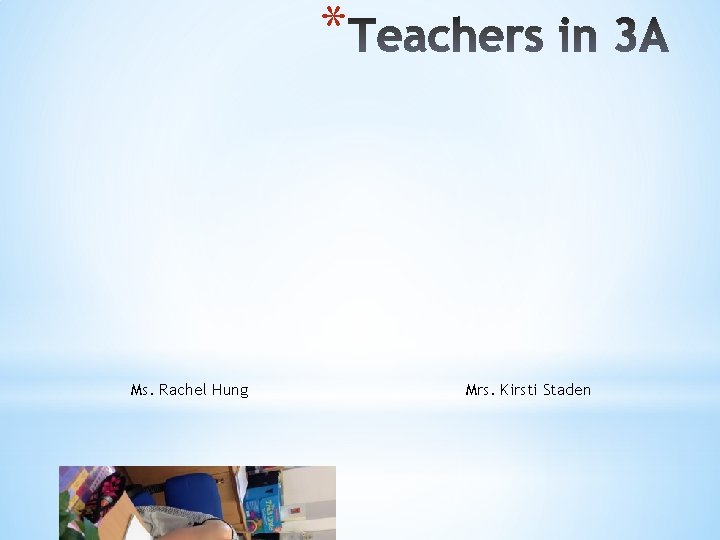 *Teachers in 3A

Ms. Rachel Hung

Mrs. Kirsti Staden